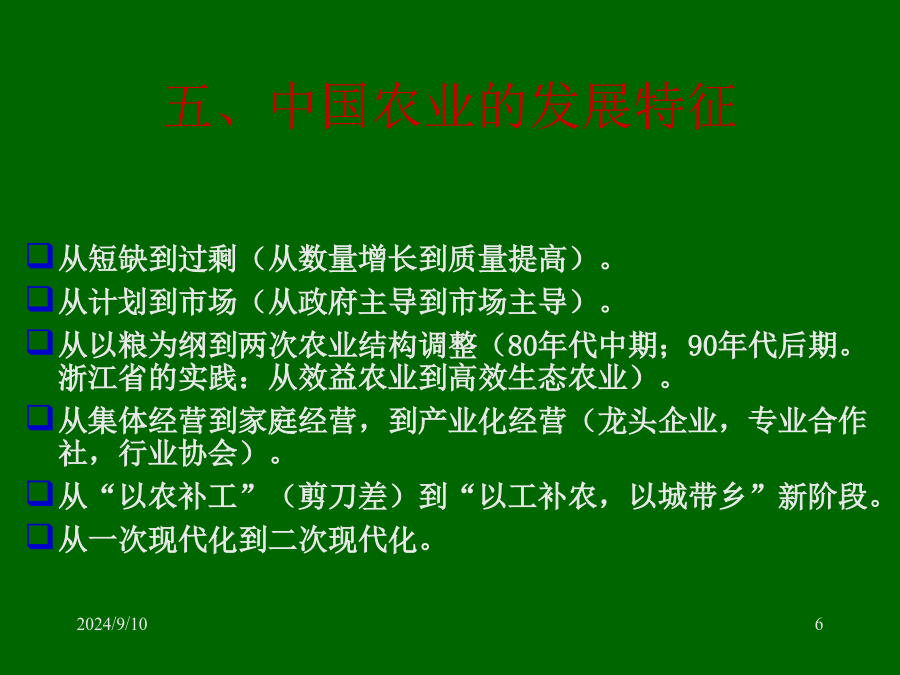 五、中国农业的发展特征

从短缺到过剩（从数量增长到质量提高）。

从计划到市场（从政府主导到市场主导）。

从以粮为纲到两次农业结构调整（80年代中期；90年代后期。浙江省的实践：从效益农业到高效生态农业）。

从集体经营到家庭经营，到产业化经营（龙头企业，专业合作社，行业协会）。

从“以农补工”（剪刀差）到“以工补农，以城带乡”新阶段。

从一次现代化到二次现代化。

2024/9/10

6